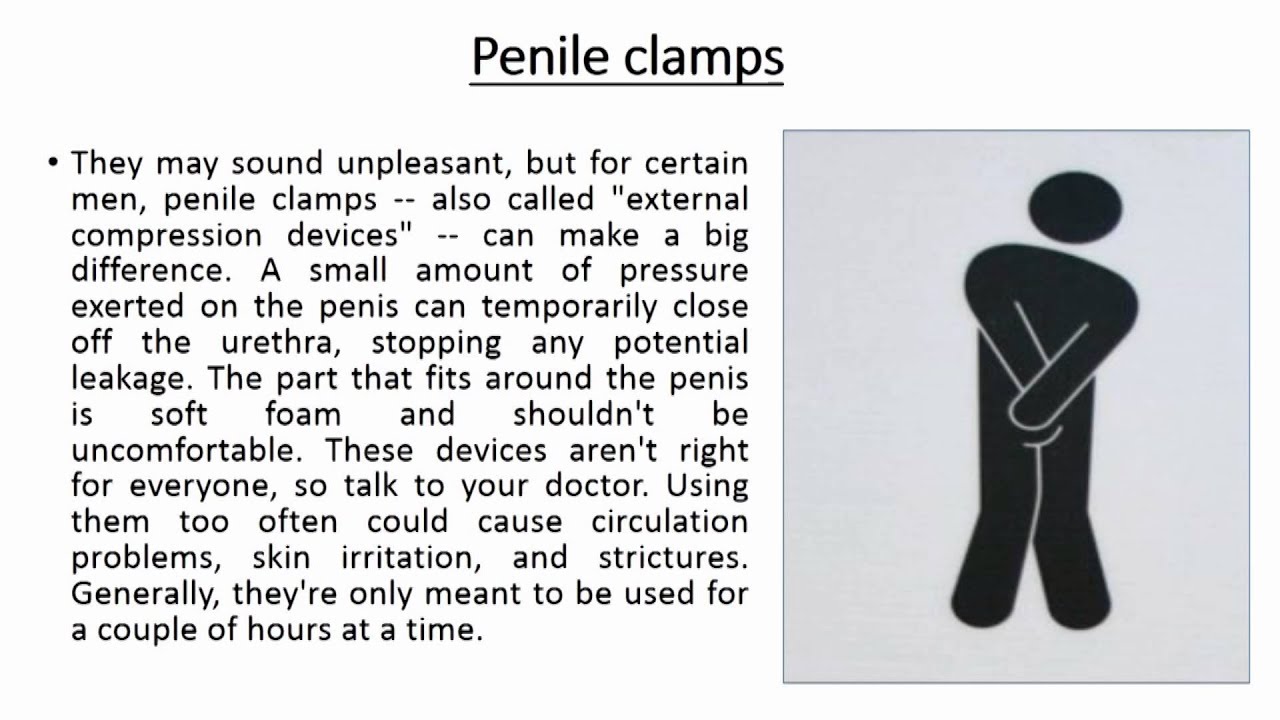 Penile clamps

• They may sound unpleasant, but for certain men, penile clamps -- also called "external compression devices" -- can make a big difference. A small amount of pressure exerted on the penis can temporarily close off the urethra, stopping any potential leakage. The part that fits around the penis is soft foam and shouldn't be uncomfortable. These devices aren't right for everyone, so talk to your doctor. Using them too often could cause circulation problems, skin irritation, and strictures. Generally, they're only meant to be used for a couple of hours at a time.